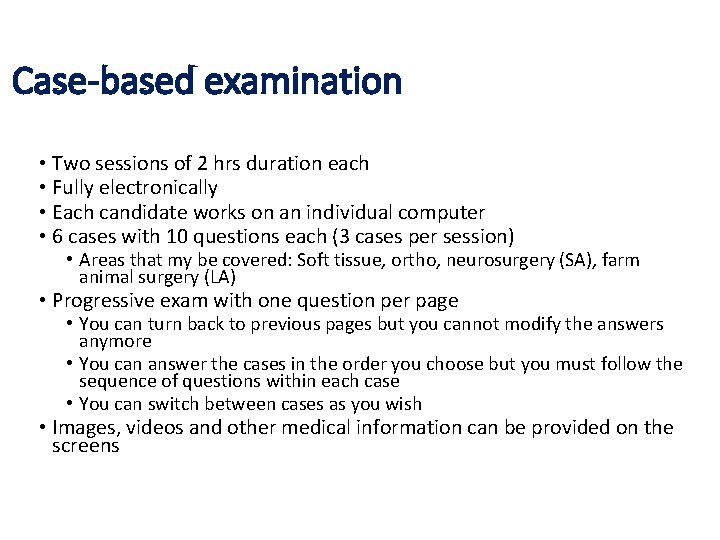 Case-based examination

• Two sessions of 2 hrs duration each
• Fully electronically
• Each candidate works on an individual computer
• 6 cases with 10 questions each (3 cases per session)
  • Areas that my be covered: Soft tissue, ortho, neurosurgery (SA), farm animal surgery (LA)
• Progressive exam with one question per page
  • You can turn back to previous pages but you cannot modify the answers anymore
  • You can answer the cases in the order you choose but you must follow the sequence of questions within each case
  • You can switch between cases as you wish
• Images, videos and other medical information can be provided on the screens